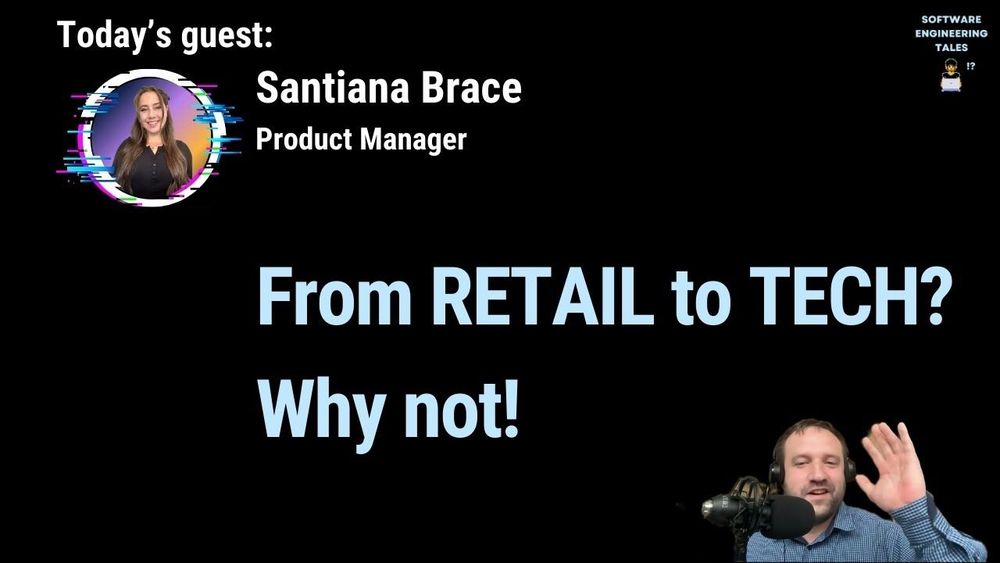 Today's guest:

Santiana Brace
Product Manager

SOFTWARE ENGINEERING TALES
!?

From RETAIL to TECH?
Why not!